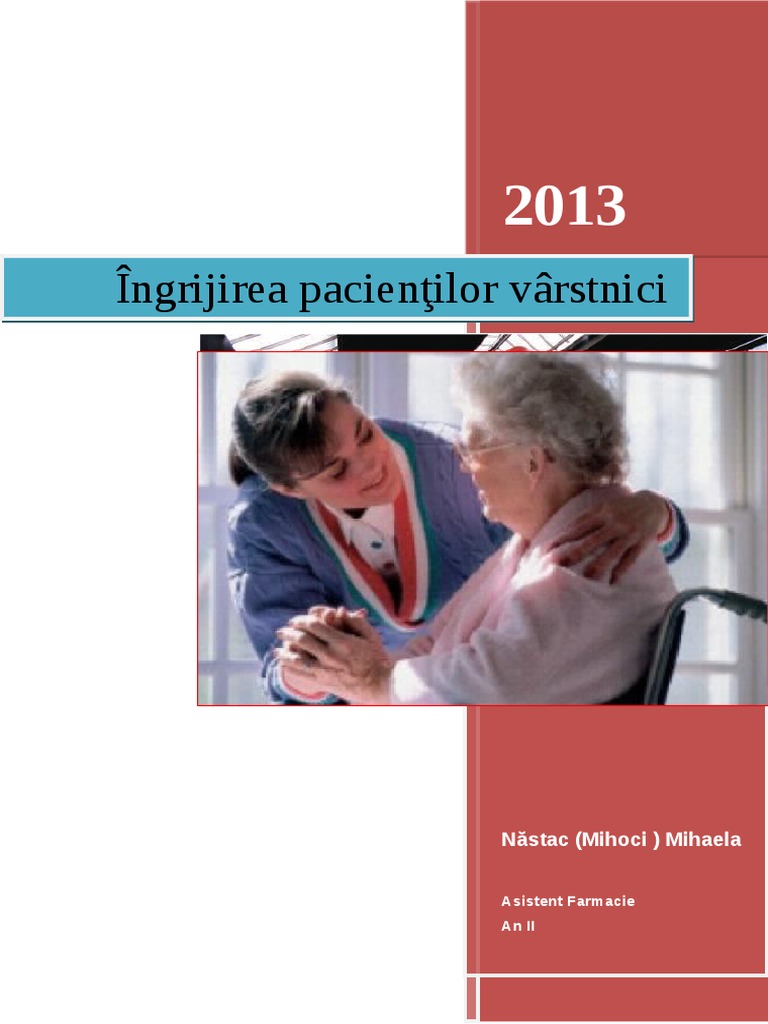 2013

Îngrijirea pacienţilor vârstnici

Năstac (Mihoci ) Mihaela

Asistent Farmacie
An II